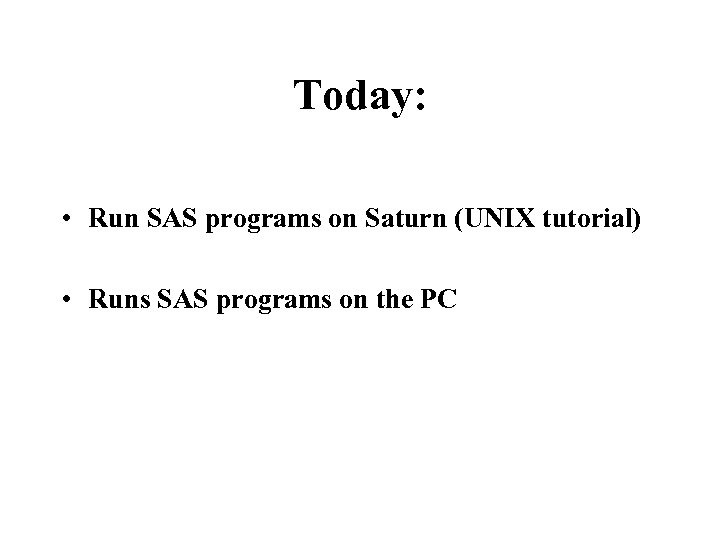 Today:

• Run SAS programs on Saturn (UNIX tutorial)

• Runs SAS programs on the PC